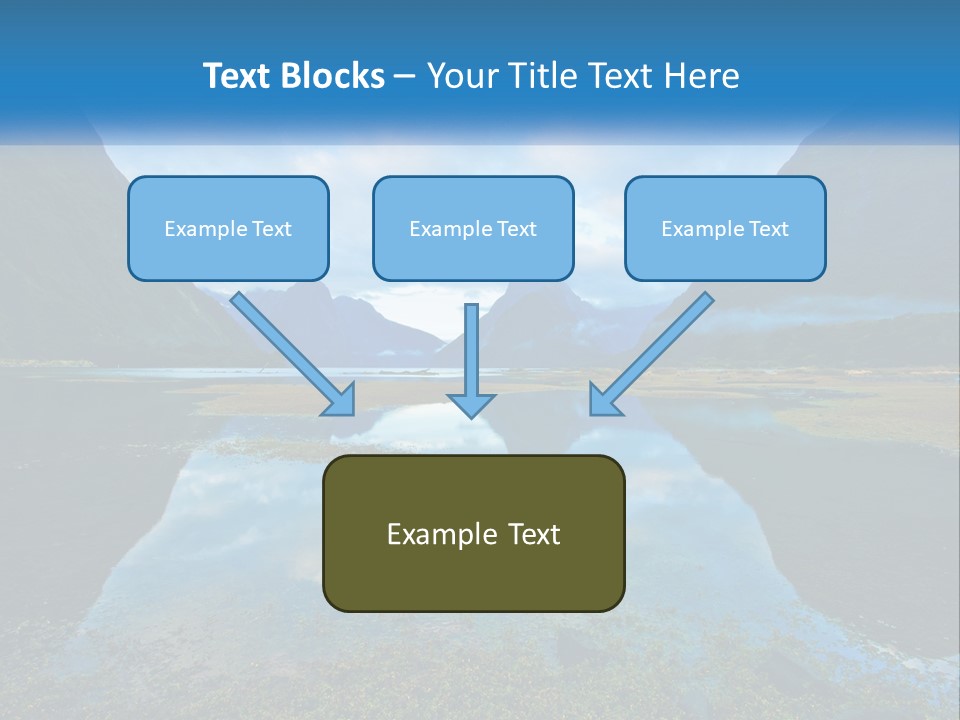 Text Blocks – Your Title Text Here

Example Text

Example Text

Example Text

Example Text